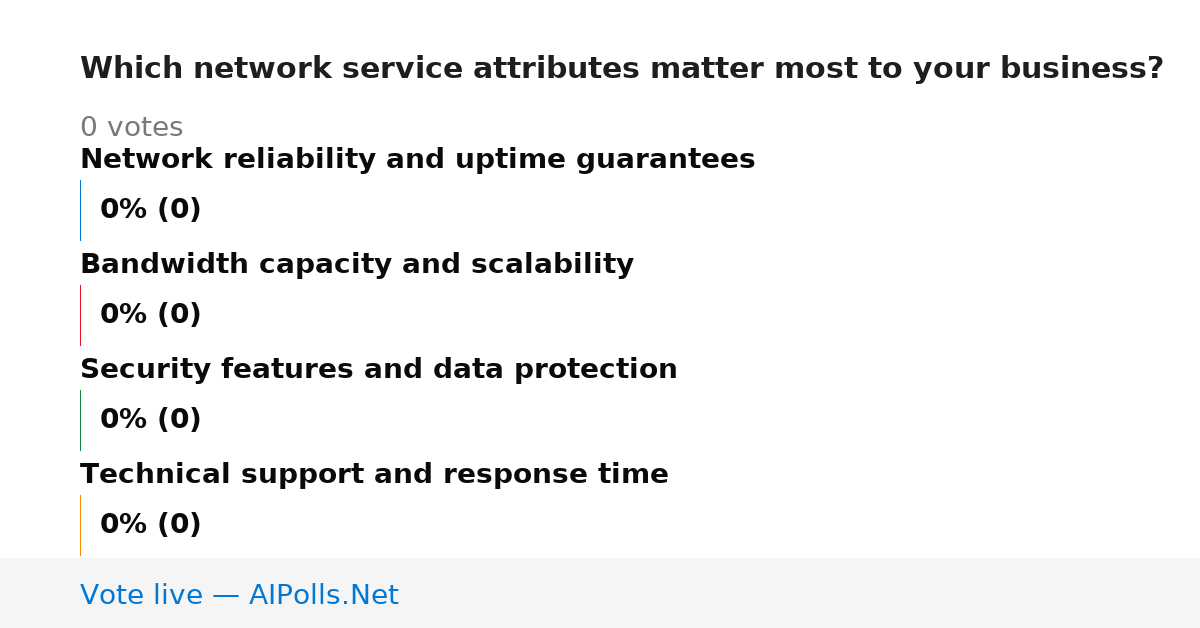 Which network service attributes matter most to your business?

0 votes

Network reliability and uptime guarantees

0% (0)

Bandwidth capacity and scalability

0% (0)

Security features and data protection

0% (0)

Technical support and response time

0% (0)

Vote live — AIPolls.Net